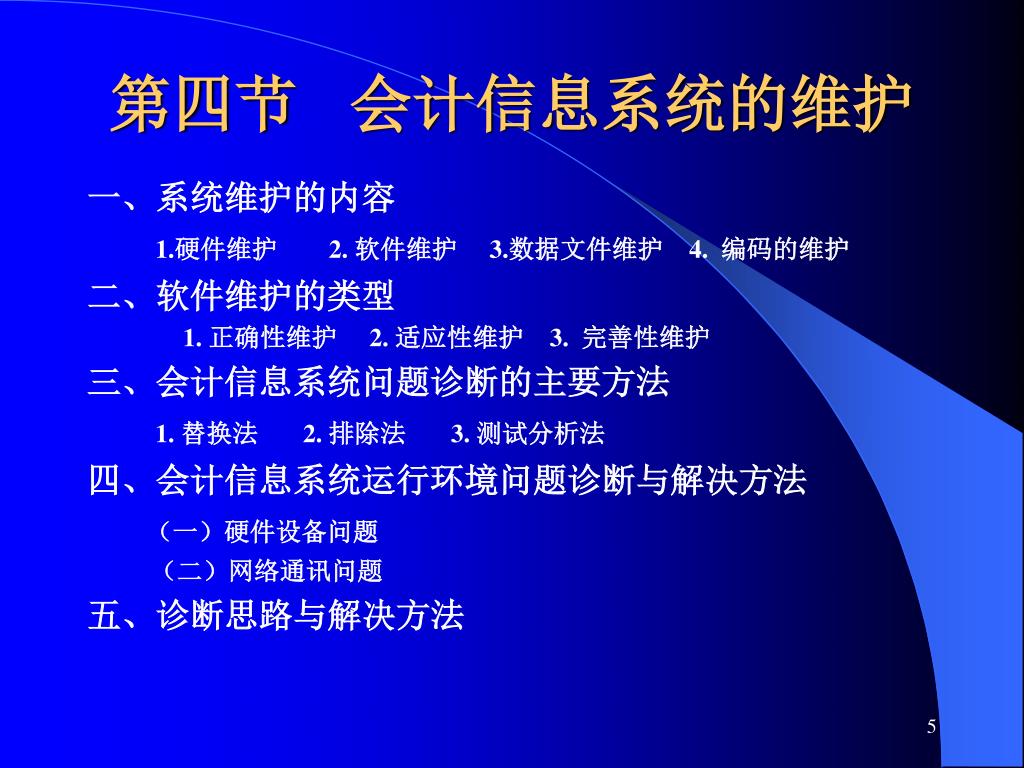 第四节　会计信息系统的维护

一、系统维护的内容

1.硬件维护　2. 软件维护　3.数据文件维护　4. 编码的维护

二、软件维护的类型

1. 正确性维护　2. 适应性维护　3. 完善性维护

三、会计信息系统问题诊断的主要方法

1. 替换法　2. 排除法　3. 测试分析法

四、会计信息系统运行环境问题诊断与解决方法

（一）硬件设备问题

（二）网络通讯问题

五、诊断思路与解决方法

5